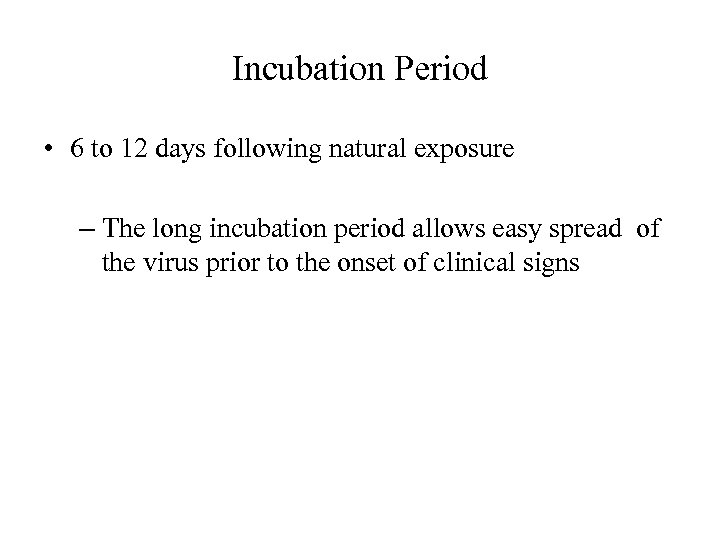 Incubation Period

• 6 to 12 days following natural exposure

– The long incubation period allows easy spread of the virus prior to the onset of clinical signs